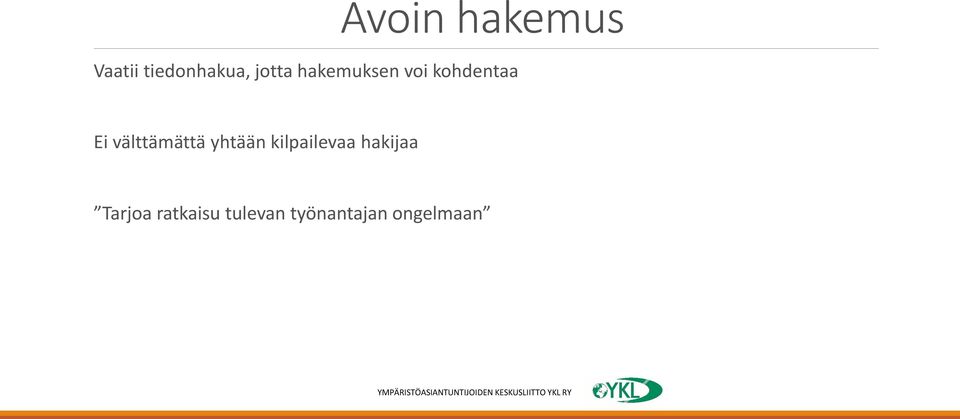 Avoin hakemus

Vaatii tiedonhakua, jotta hakemuksen voi kohdentaa

Ei välttämättä yhtään kilpailevaa hakijaa

”Tarjoa ratkaisu tulevan työnantajan ongelmaan”

YMPÄRISTÖASIANTUNTIJOIDEN KESKUSLIITTO YKL RY

YKL